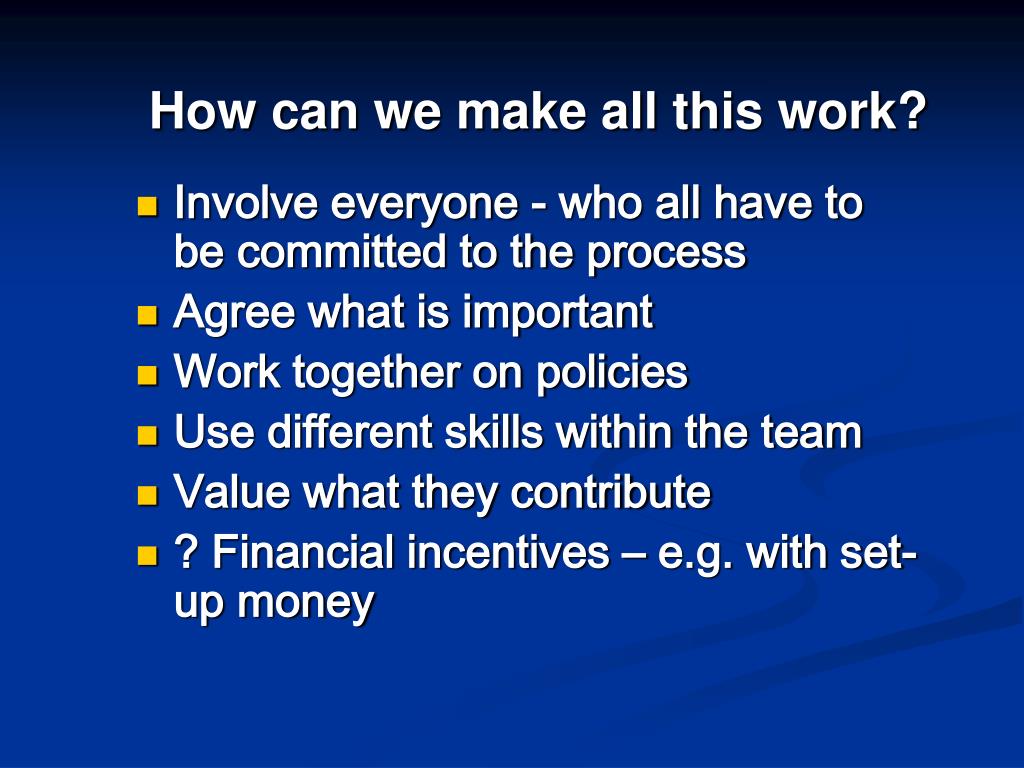 How can we make all this work?

- Involve everyone - who all have to be committed to the process
- Agree what is important
- Work together on policies
- Use different skills within the team
- Value what they contribute
- ? Financial incentives – e.g. with set-up money